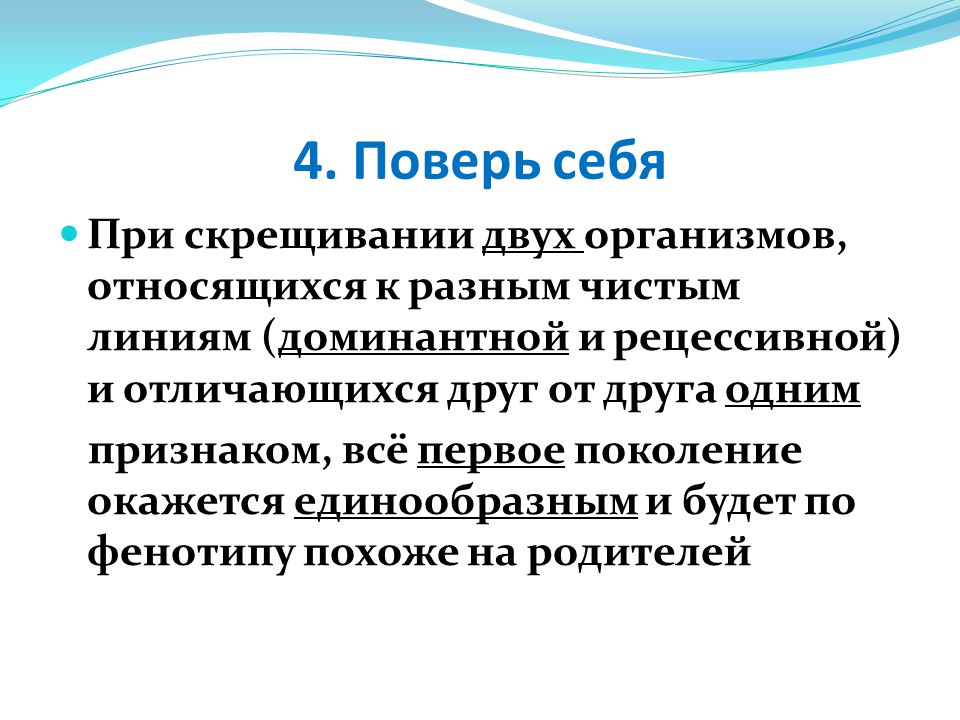 4. Поверь себя

При скрещивании двух организмов, относящихся к разным чистым линиям (доминантной и рецессивной) и отличающихся друг от друга одним признаком, всё первое поколение окажется единообразным и будет по фенотипу похоже на родителей